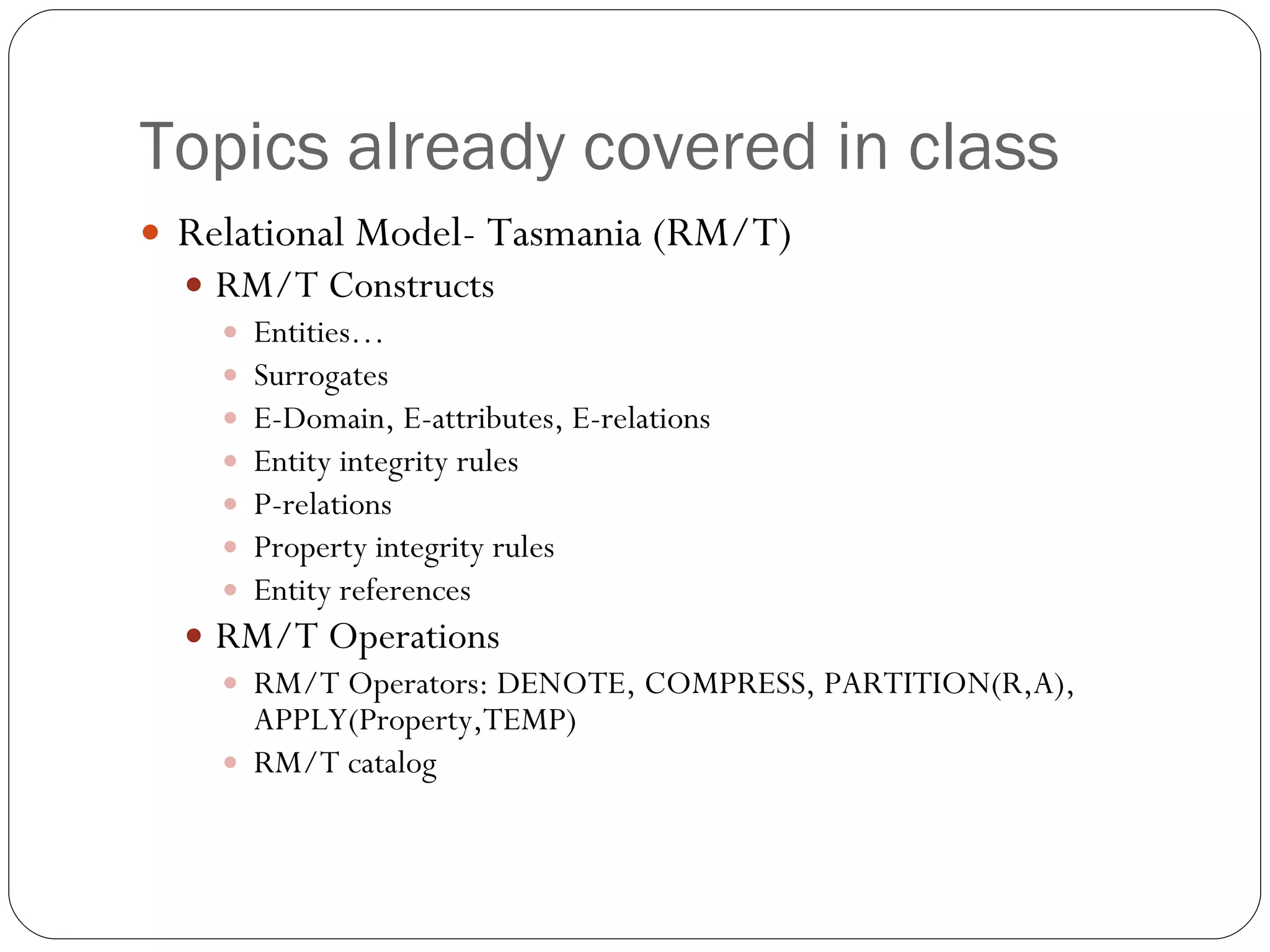 Topics already covered in class

- Relational Model- Tasmania (RM/T)
  - RM/T Constructs
    - Entities…
    - Surrogates
    - E-Domain, E-attributes, E-relations
    - Entity integrity rules
    - P-relations
    - Property integrity rules
    - Entity references
  - RM/T Operations
    - RM/T Operators: DENOTE, COMPRESS, PARTITION(R,A), APPLY(Property,TEMP)
    - RM/T catalog